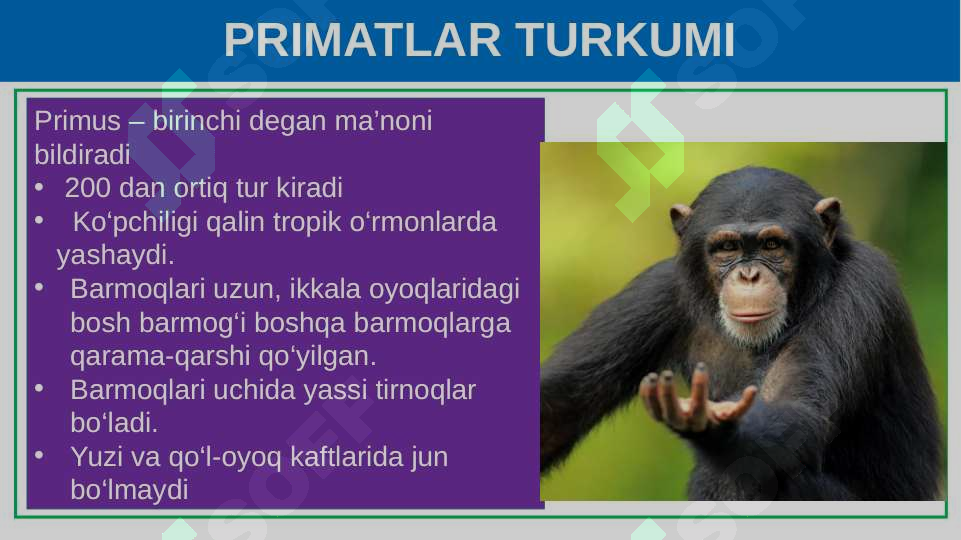 PRIMATLAR TURKUMI

Primus – birinchi degan ma’noni bildiradi

• 200 dan ortiq tur kiradi
• Ko‘pchiligi qalin tropik o‘rmonlarda yashaydi.
• Barmoqlari uzun, ikkala oyoqlaridagi bosh barmog‘i boshqa barmoqlarga qarama-qarshi qo‘yilgan.
• Barmoqlari uchida yassi tirnoqlar bo‘ladi.
• Yuzi va qo‘l-oyoq kaftlarida jun bo‘lmaydi